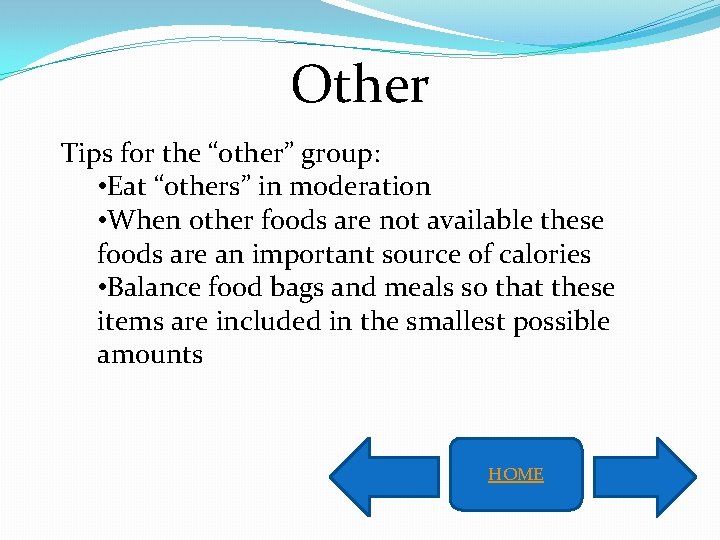 Other

Tips for the “other” group:

•Eat “others” in moderation

•When other foods are not available these foods are an important source of calories

•Balance food bags and meals so that these items are included in the smallest possible amounts

HOME